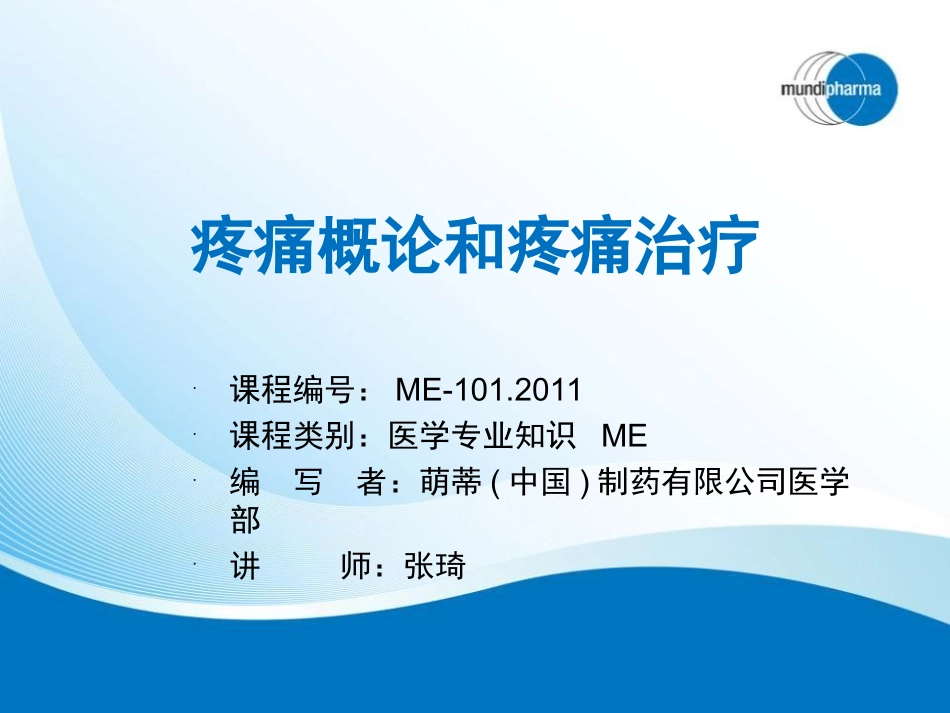 mundipharma

疼痛概论和疼痛治疗

· 课程编号： ME-101.2011
· 课程类别：医学专业知识 ME
· 编 写 者：萌蒂 ( 中国 ) 制药有限公司医学部
· 讲 师：张琦